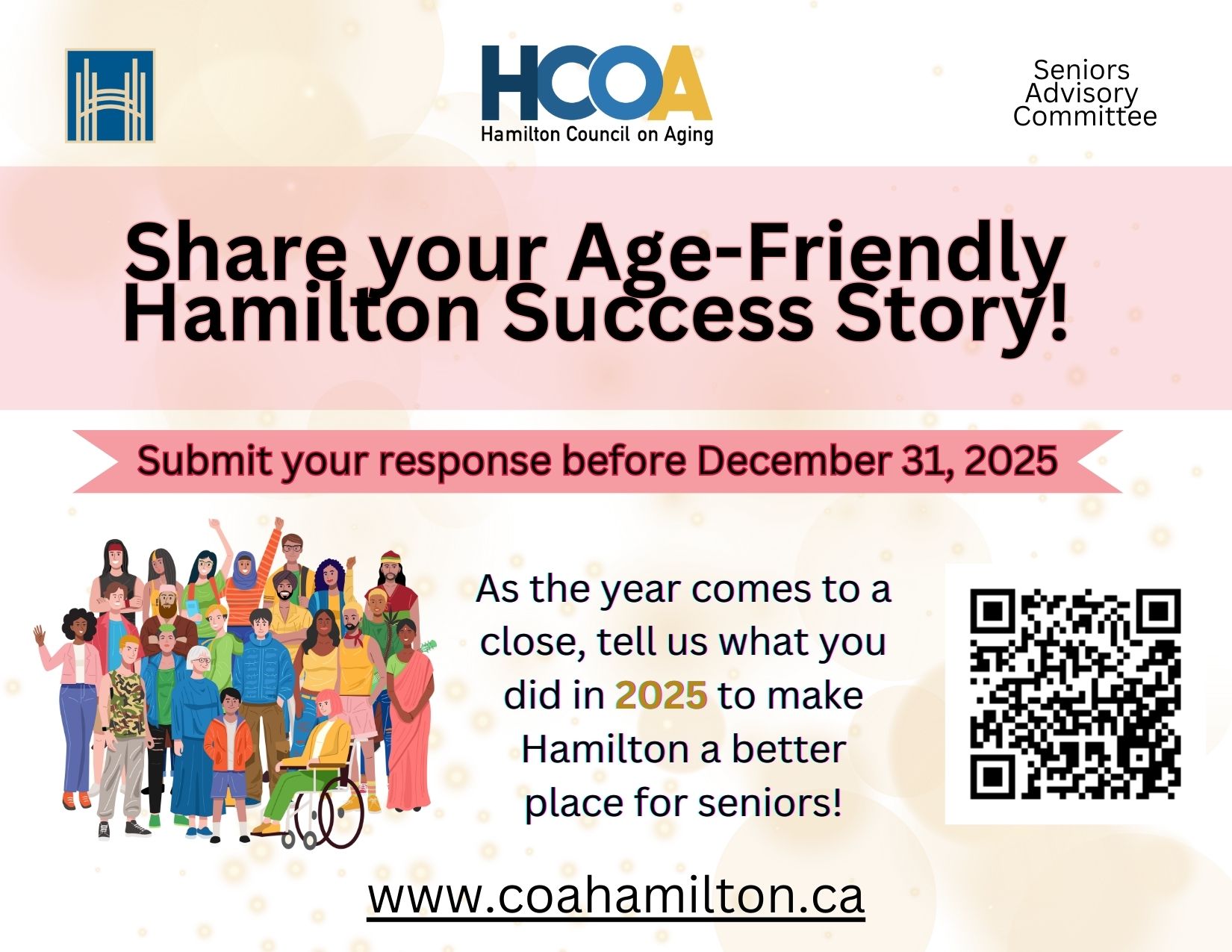 HCOA
Hamilton Council on Aging

Seniors Advisory Committee

Share your Age-Friendly Hamilton Success Story!

Submit your response before December 31, 2025

As the year comes to a close, tell us what you did in 2025 to make Hamilton a better place for seniors!

www.coahamilton.ca